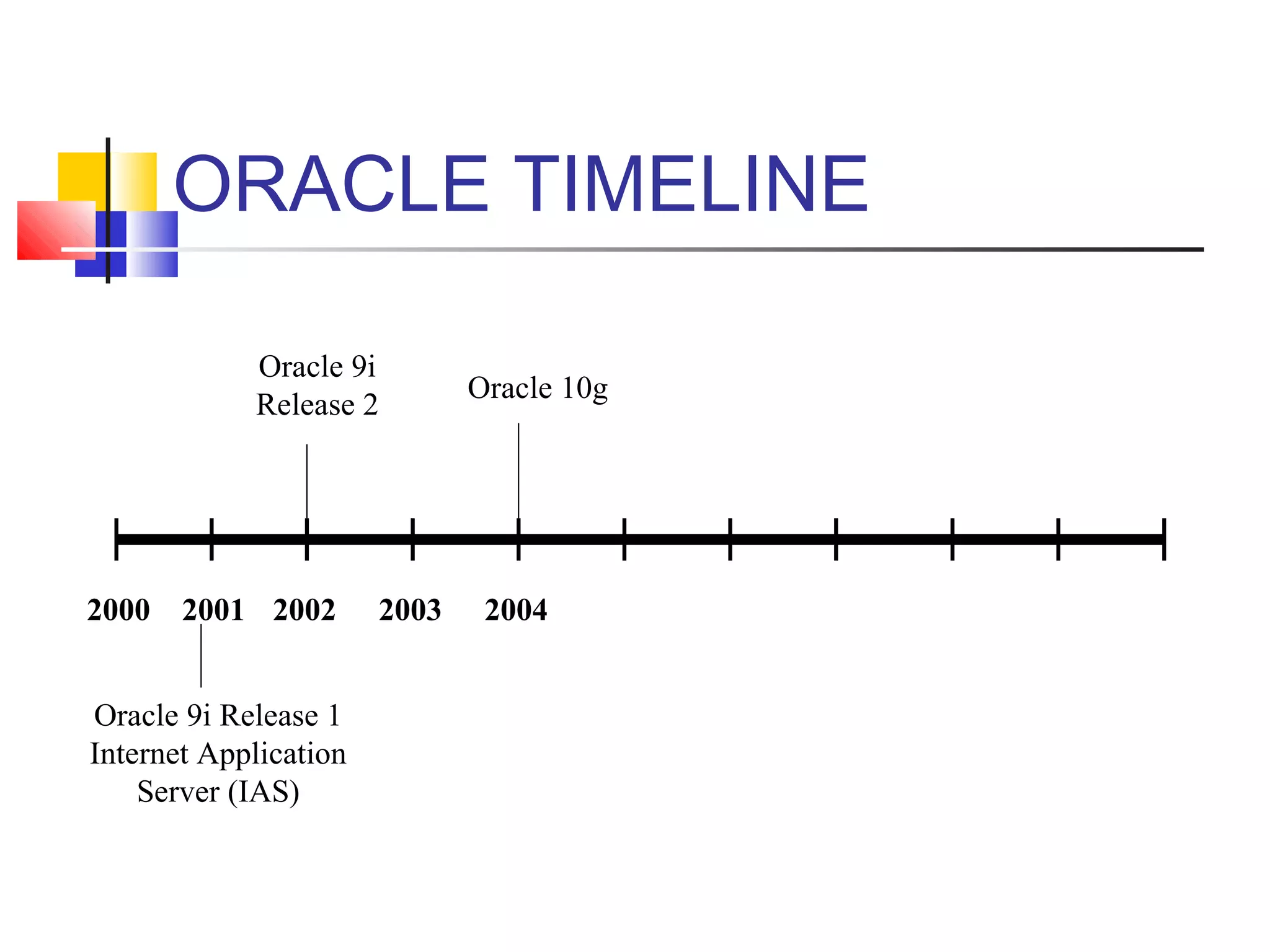 ORACLE TIMELINE

Oracle 9i Release 2

Oracle 10g

2000 2001 2002 2003 2004

Oracle 9i Release 1 Internet Application Server (IAS)